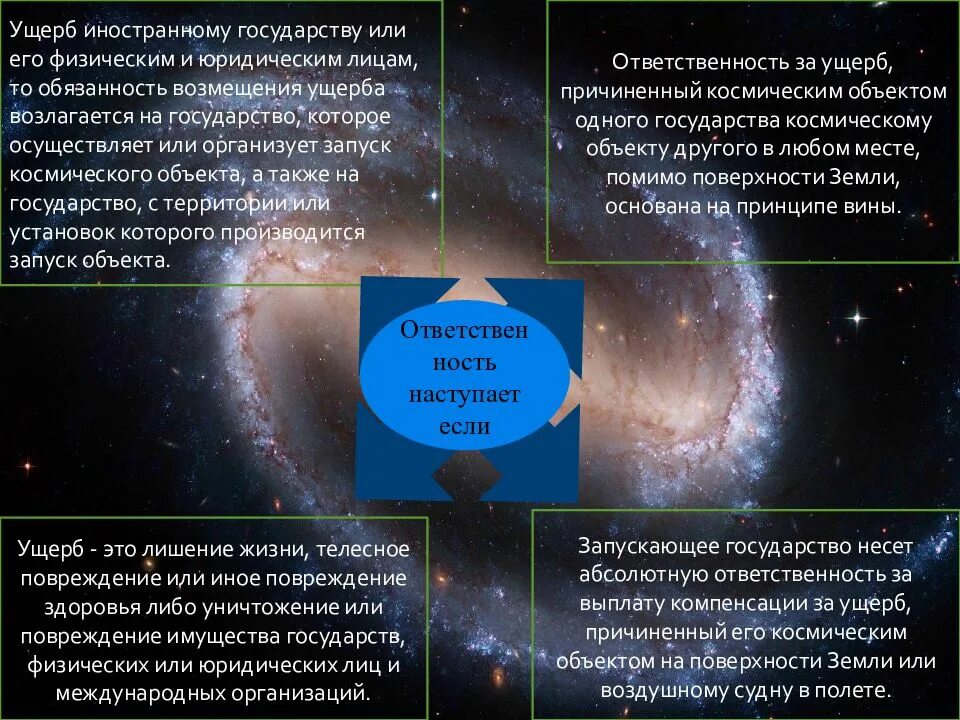 Ущерб иностранному государству или его физическим и юридическим лицам, то обязанность возмещения ущерба возлагается на государство, которое осуществляет или организует запуск космического объекта, а также на государство, с территории или установок которого производится запуск объекта.

Ответственность за ущерб, причиненный космическим объектом одного государства космическому объекту другого в любом месте, помимо поверхности Земли, основана на принципе вины.

Ответственность наступает если

Ущерб - это лишение жизни, телесное повреждение или иное повреждение здоровья либо уничтожение или повреждение имущества государств, физических или юридических лиц и международных организаций.

Запускающее государство несет абсолютную ответственность за выплату компенсации за ущерб, причиненный его космическим объектом на поверхности Земли или воздушному судну в полете.